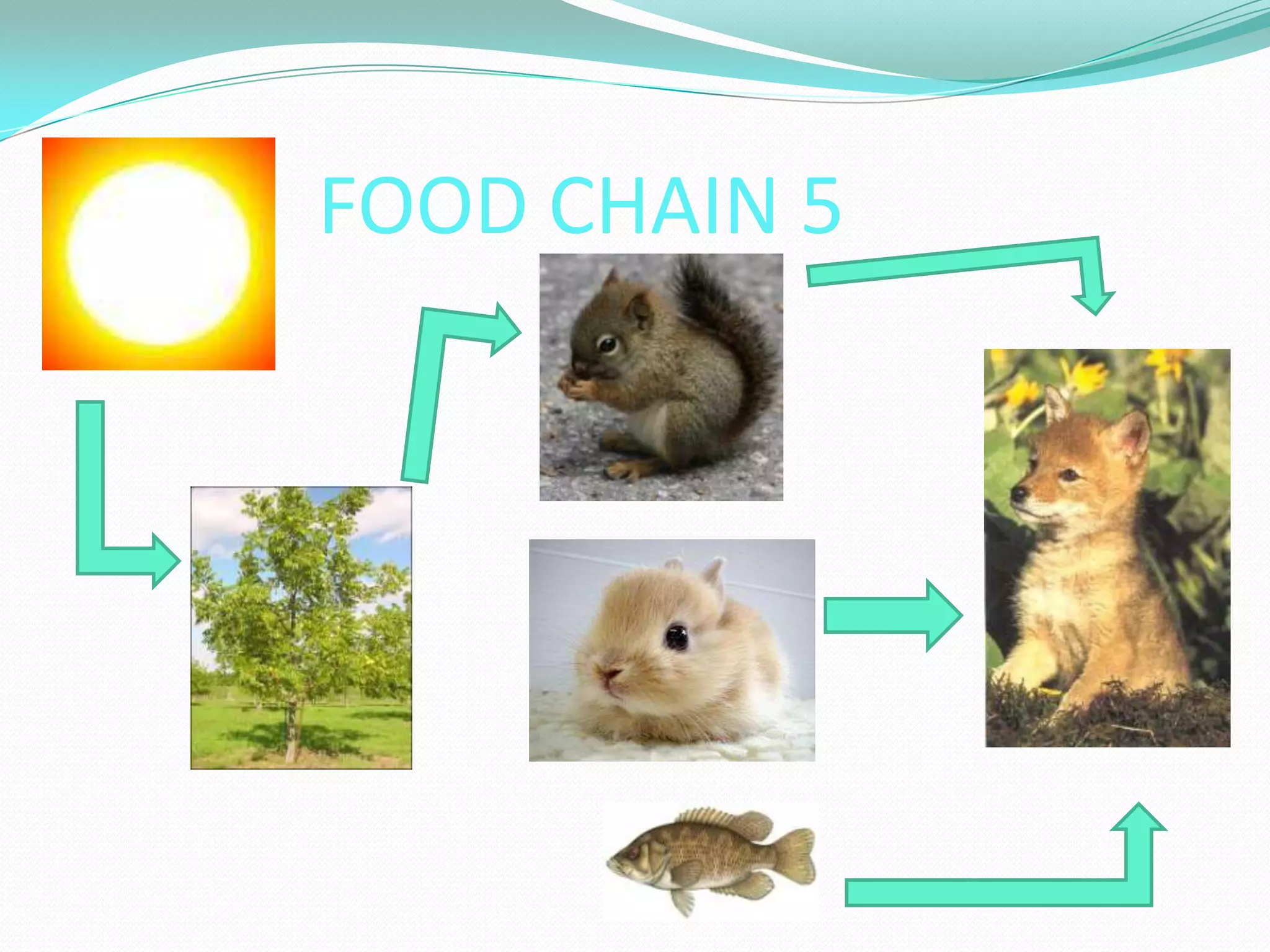 FOOD CHAIN 5